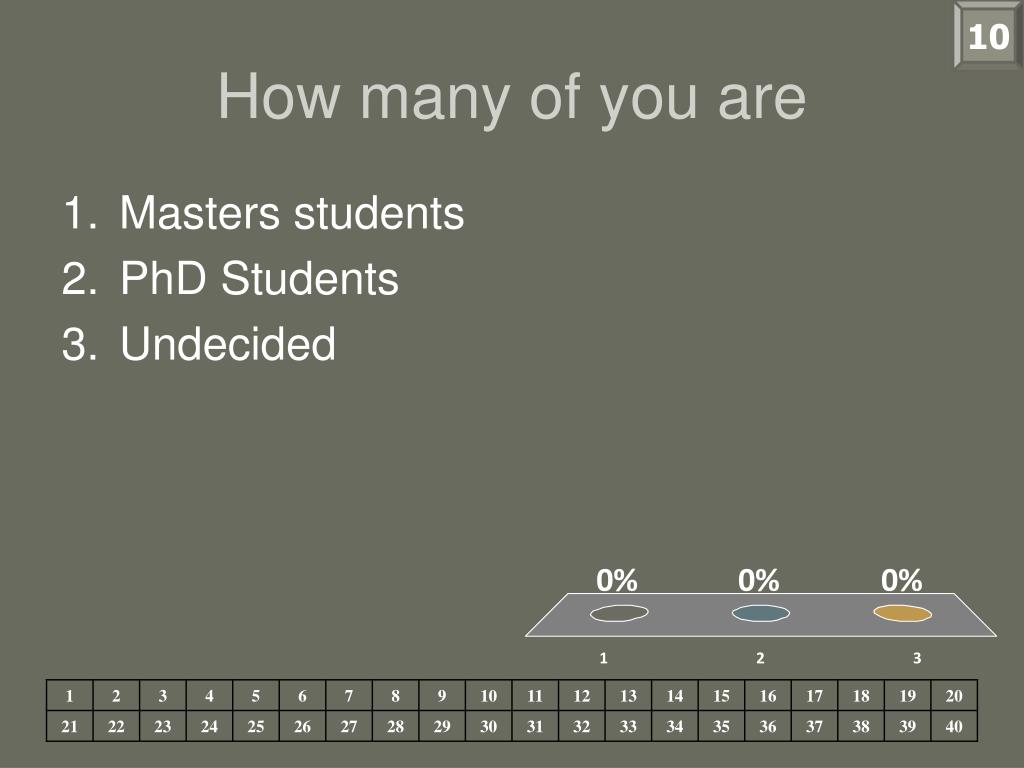 10

How many of you are

1. Masters students
2. PhD Students
3. Undecided

0% 0% 0%

1 2 3

| 1 | 2 | 3 | 4 | 5 | 6 | 7 | 8 | 9 | 10 | 11 | 12 | 13 | 14 | 15 | 16 | 17 | 18 | 19 | 20 |
|---|---|---|---|---|---|---|---|---|---|---|---|---|---|---|---|---|---|---|---|
| 21 | 22 | 23 | 24 | 25 | 26 | 27 | 28 | 29 | 30 | 31 | 32 | 33 | 34 | 35 | 36 | 37 | 38 | 39 | 40 |